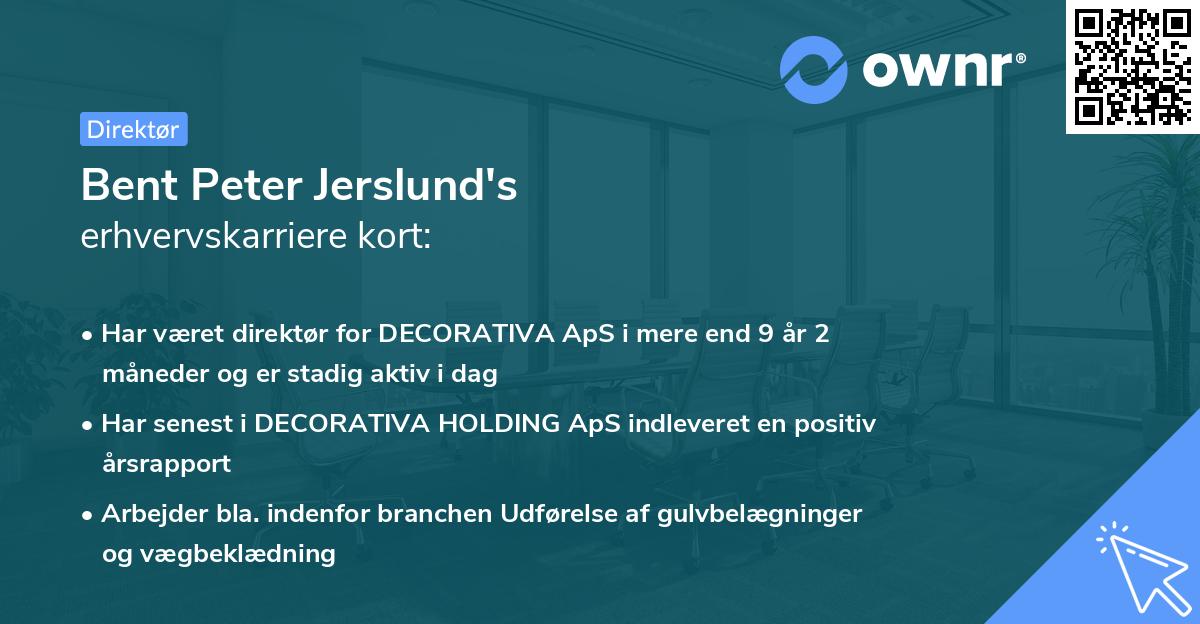 ownr®

Direktør

Bent Peter Jerslund's
erhvervskarriere kort:

• Har været direktør for DECORATIVA ApS i mere end 9 år 2 måneder og er stadig aktiv i dag

• Har senest i DECORATIVA HOLDING ApS indleveret en positiv årsrapport

• Arbejder bla. indenfor branchen Udførelse af gulvbelægninger og vægbeklædning